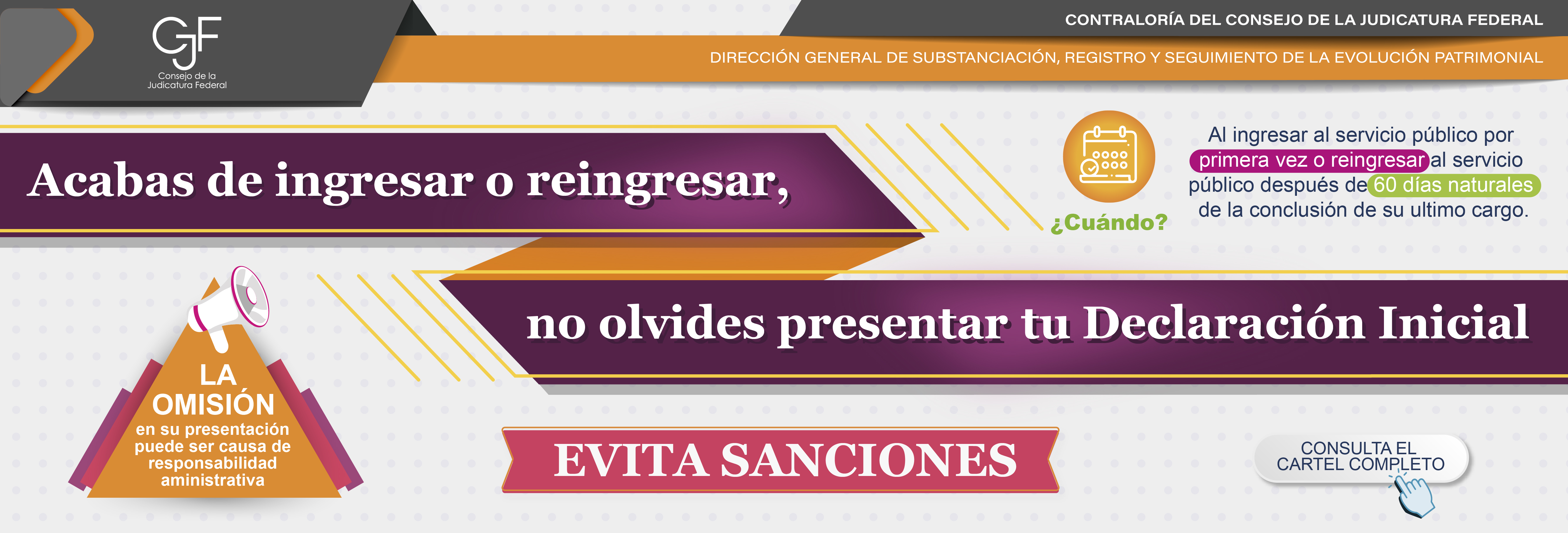 CJF
Consejo de la Judicatura Federal

CONTRALORÍA DEL CONSEJO DE LA JUDICATURA FEDERAL

DIRECCIÓN GENERAL DE SUBSTANCIACIÓN, REGISTRO Y SEGUIMIENTO DE LA EVOLUCIÓN PATRIMONIAL

Acabas de ingresar o reingresar,

¿Cuándo?

Al ingresar al servicio público por primera vez o reingresar al servicio público después de 60 días naturales de la conclusión de su ultimo cargo.

no olvides presentar tu Declaración Inicial

LA OMISIÓN en su presentación puede ser causa de responsabilidad aministrativa

EVITA SANCIONES

CONSULTA EL CARTEL COMPLETO